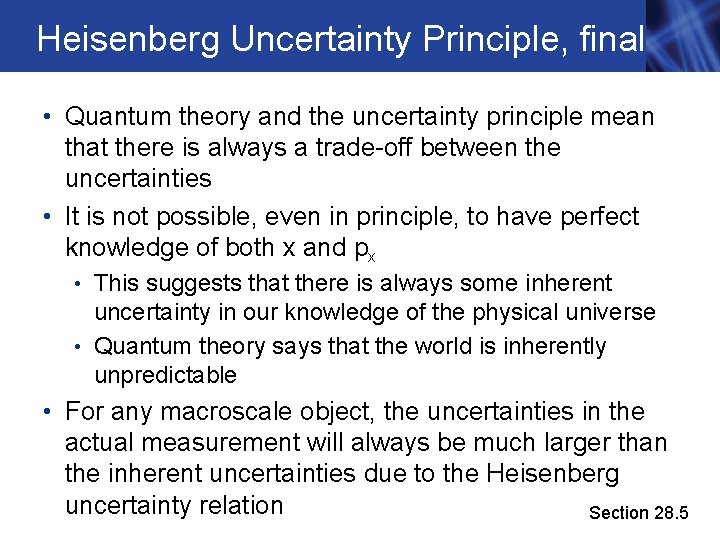 Heisenberg Uncertainty Principle, final

• Quantum theory and the uncertainty principle mean that there is always a trade-off between the uncertainties

• It is not possible, even in principle, to have perfect knowledge of both x and $p_x$

• This suggests that there is always some inherent uncertainty in our knowledge of the physical universe

• Quantum theory says that the world is inherently unpredictable

• For any macroscale object, the uncertainties in the actual measurement will always be much larger than the inherent uncertainties due to the Heisenberg uncertainty relation

Section 28.5